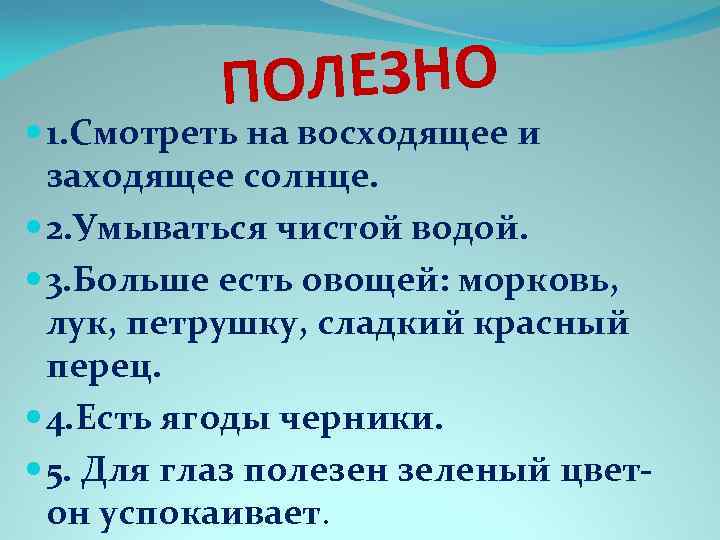 ПОЛЕЗНО

1.Смотреть на восходящее и заходящее солнце.

2.Умываться чистой водой.

3.Больше есть овощей: морковь, лук, петрушку, сладкий красный перец.

4.Есть ягоды черники.

5. Для глаз полезен зеленый цвет- он успокаивает.